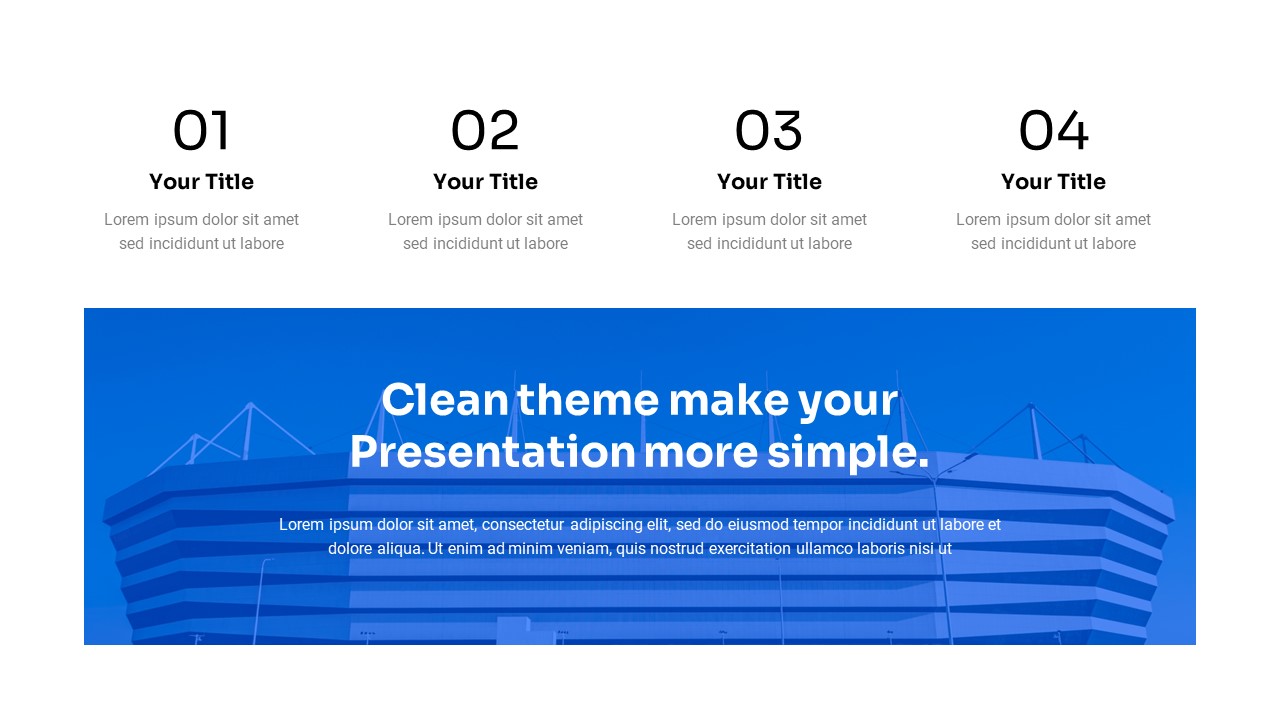 01
Your Title
Lorem ipsum dolor sit amet sed incididunt ut labore

02
Your Title
Lorem ipsum dolor sit amet sed incididunt ut labore

03
Your Title
Lorem ipsum dolor sit amet sed incididunt ut labore

04
Your Title
Lorem ipsum dolor sit amet sed incididunt ut labore

Clean theme make your Presentation more simple.

Lorem ipsum dolor sit amet, consectetur adipiscing elit, sed do eiusmod tempor incididunt ut labore et dolore aliqua. Ut enim ad minim veniam, quis nostrud exercitation ullamco laboris nisi ut